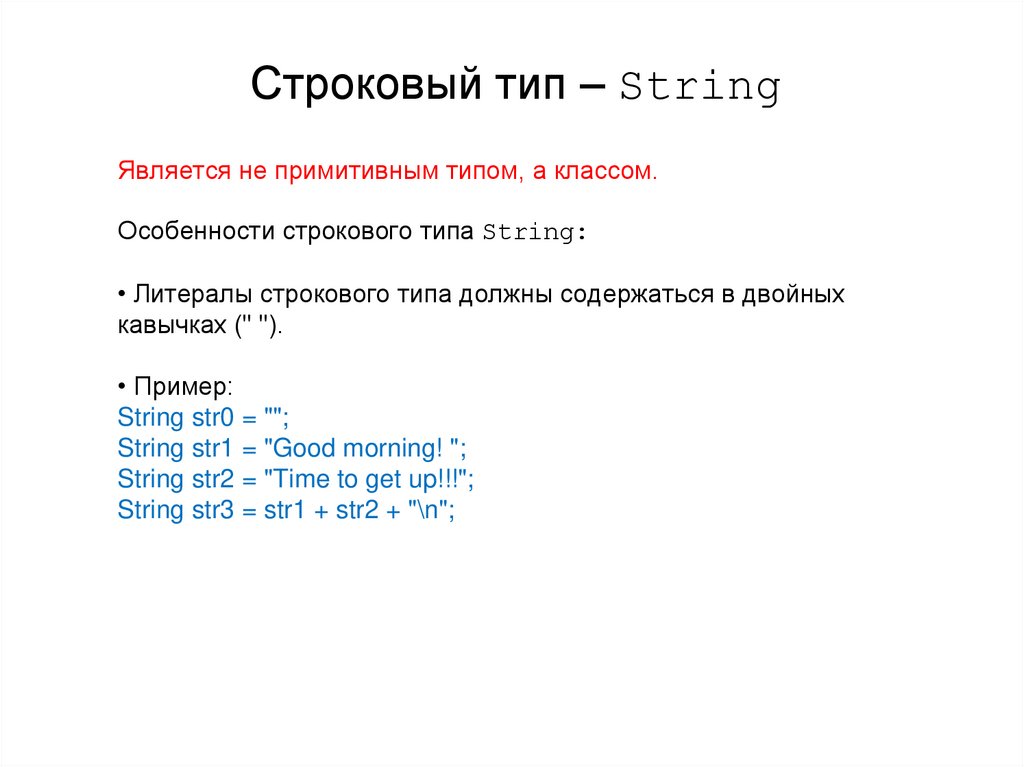 Строковый тип – String

Является не примитивным типом, а классом.

Особенности строкового типа String:

• Литералы строкового типа должны содержаться в двойных кавычках (" ").

• Пример:
String str0 = "";
String str1 = "Good morning! ";
String str2 = "Time to get up!!!";
String str3 = str1 + str2 + "\n";